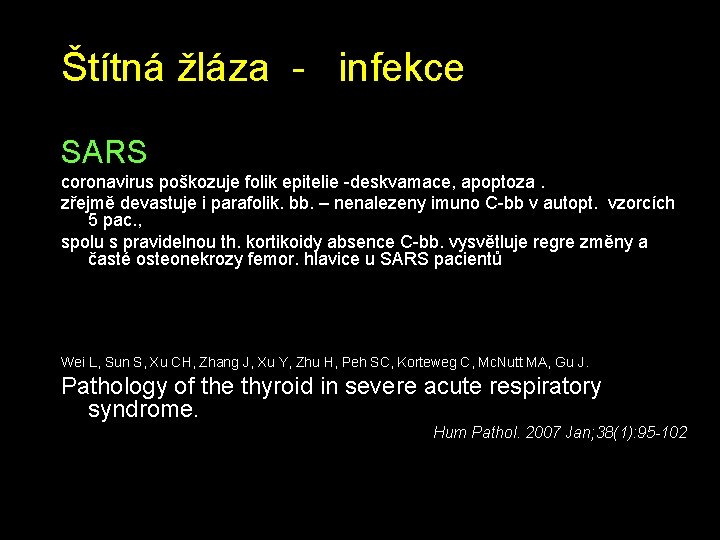 Štítná žláza - infekce

SARS

coronavirus poškozuje folik epitelie -deskvamace, apoptoza .

zřejmě devastuje i parafolik. bb. – nenalezeny imuno C-bb v autopt. vzorcích 5 pac.,

spolu s pravidelnou th. kortikoidy absence C-bb. vysvětluje regre změny a časté osteonekrozy femor. hlavice u SARS pacientů

Wei L, Sun S, Xu CH, Zhang J, Xu Y, Zhu H, Peh SC, Korteweg C, McNutt MA, Gu J.

Pathology of the thyroid in severe acute respiratory syndrome.

Hum Pathol. 2007 Jan;38(1):95-102